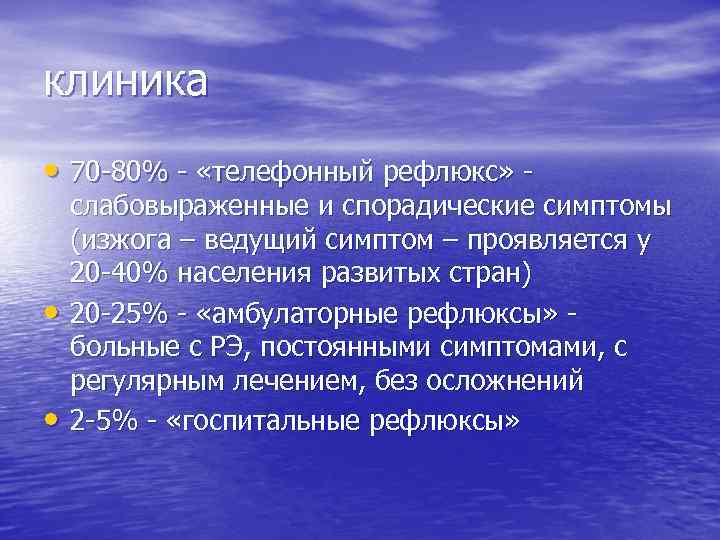 клиника

• 70-80% - «телефонный рефлюкс» - слабовыраженные и спорадические симптомы (изжога – ведущий симптом – проявляется у 20-40% населения развитых стран)
• 20-25% - «амбулаторные рефлюксы» - больные с РЭ, постоянными симптомами, с регулярным лечением, без осложнений
• 2-5% - «госпитальные рефлюксы»